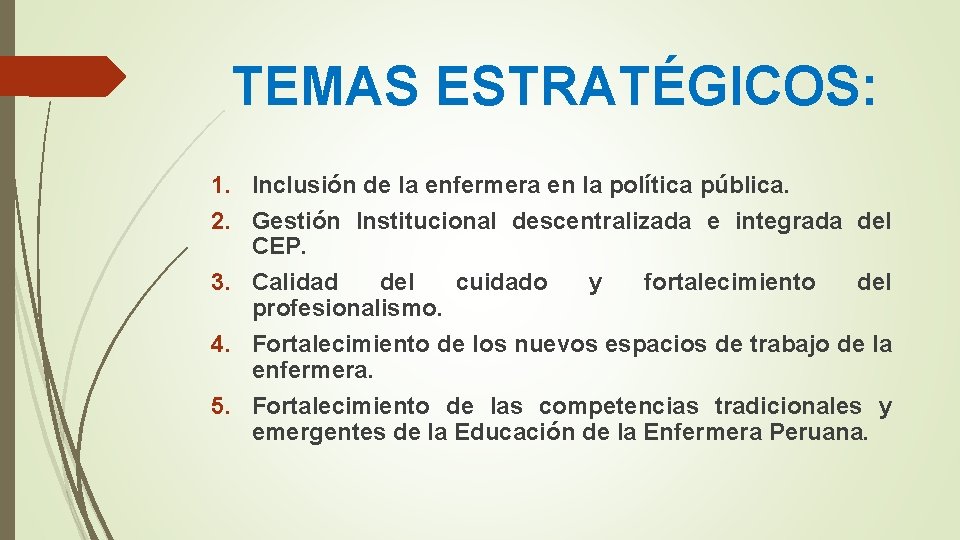 TEMAS ESTRATÉGICOS:

1. Inclusión de la enfermera en la política pública.
2. Gestión Institucional descentralizada e integrada del CEP.
3. Calidad del cuidado y fortalecimiento del profesionalismo.
4. Fortalecimiento de los nuevos espacios de trabajo de la enfermera.
5. Fortalecimiento de las competencias tradicionales y emergentes de la Educación de la Enfermera Peruana.